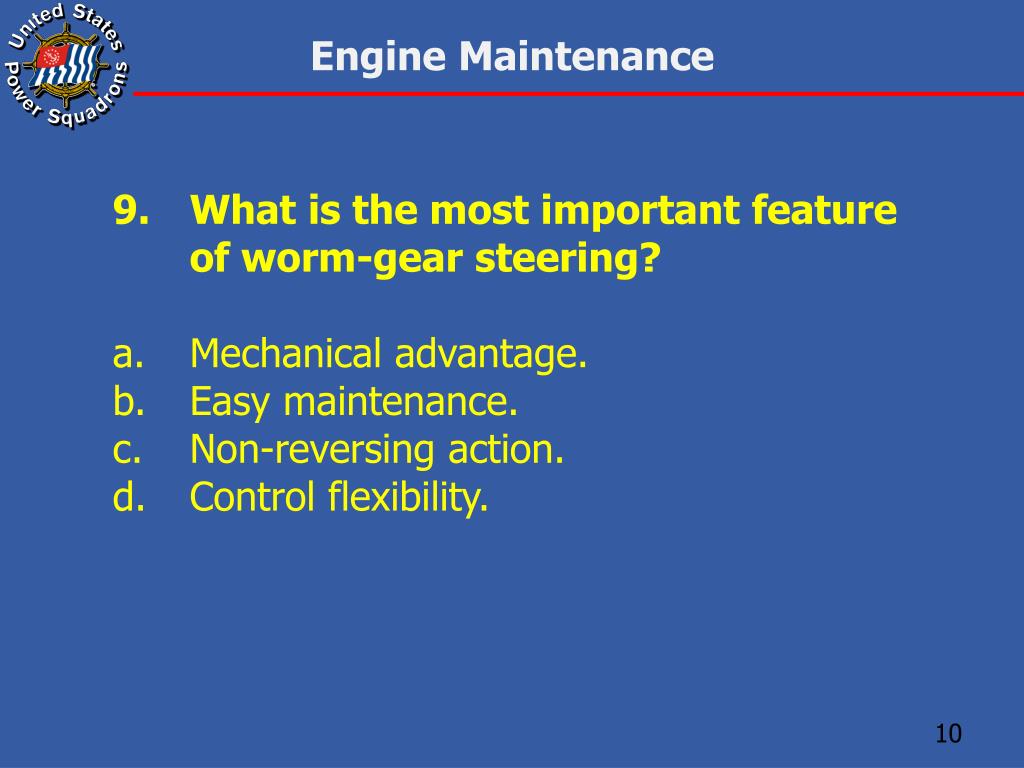 United States Power Squadrons

Engine Maintenance

9. What is the most important feature of worm-gear steering?

a. Mechanical advantage.
b. Easy maintenance.
c. Non-reversing action.
d. Control flexibility.

10